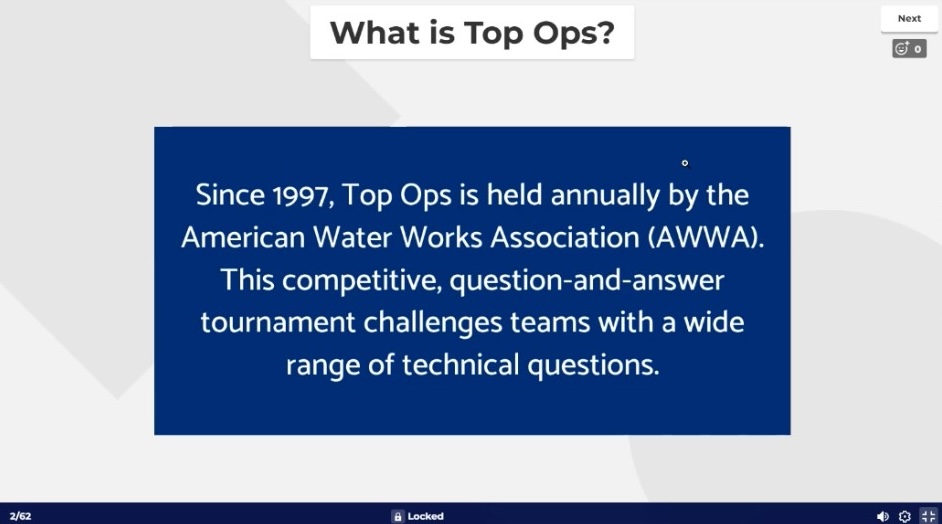 What is Top Ops?

Next

0

Since 1997, Top Ops is held annually by the American Water Works Association (AWWA). This competitive, question-and-answer tournament challenges teams with a wide range of technical questions.

2/62

Locked